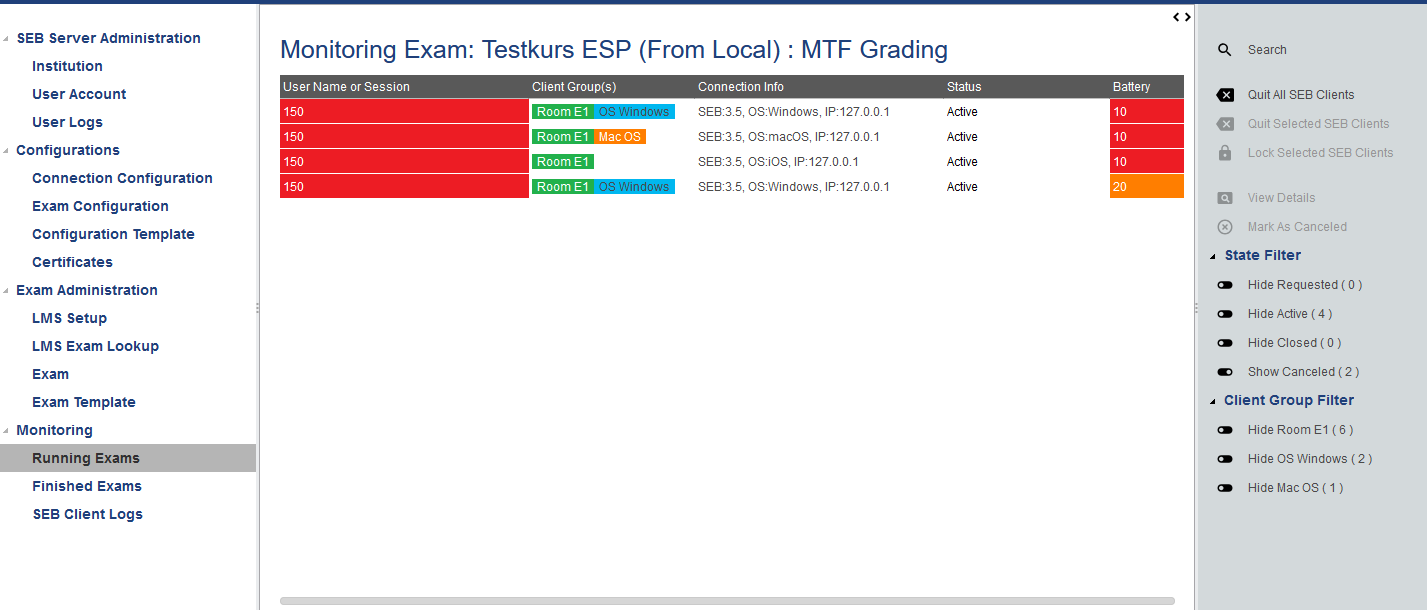 SEB Server Administration
Institution
User Account
User Logs
Configurations
Connection Configuration
Exam Configuration
Configuration Template
Certificates
Exam Administration
LMS Setup
LMS Exam Lookup
Exam
Exam Template
Monitoring
Running Exams
Finished Exams
SEB Client Logs

Monitoring Exam: Testkurs ESP (From Local) : MTF Grading

| User Name or Session | Client Group(s) | Connection Info | Status | Battery |
|---|---|---|---|---|
| 150 | Room E1 OS Windows | SEB:3.5, OS:Windows, IP:127.0.0.1 | Active | 10 |
| 150 | Room E1 Mac OS | SEB:3.5, OS:macOS, IP:127.0.0.1 | Active | 10 |
| 150 | Room E1 | SEB:3.5, OS:iOS, IP:127.0.0.1 | Active | 10 |
| 150 | Room E1 OS Windows | SEB:3.5, OS:Windows, IP:127.0.0.1 | Active | 20 |

Search
Quit All SEB Clients
Quit Selected SEB Clients
Lock Selected SEB Clients
View Details
Mark As Canceled
State Filter
Hide Requested ( 0 )
Hide Active ( 4 )
Hide Closed ( 0 )
Show Canceled ( 2 )
Client Group Filter
Hide Room E1 ( 6 )
Hide OS Windows ( 2 )
Hide Mac OS ( 1 )